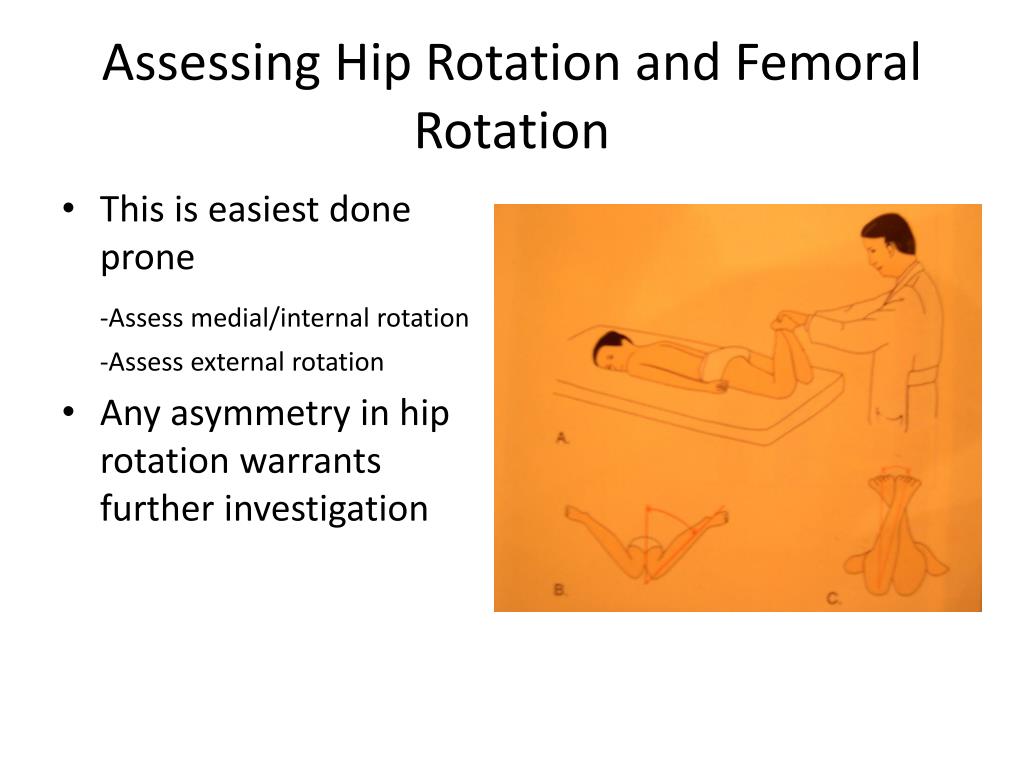 Assessing Hip Rotation and Femoral Rotation

• This is easiest done prone

-Assess medial/internal rotation

-Assess external rotation

• Any asymmetry in hip rotation warrants further investigation

A.

B.

C.